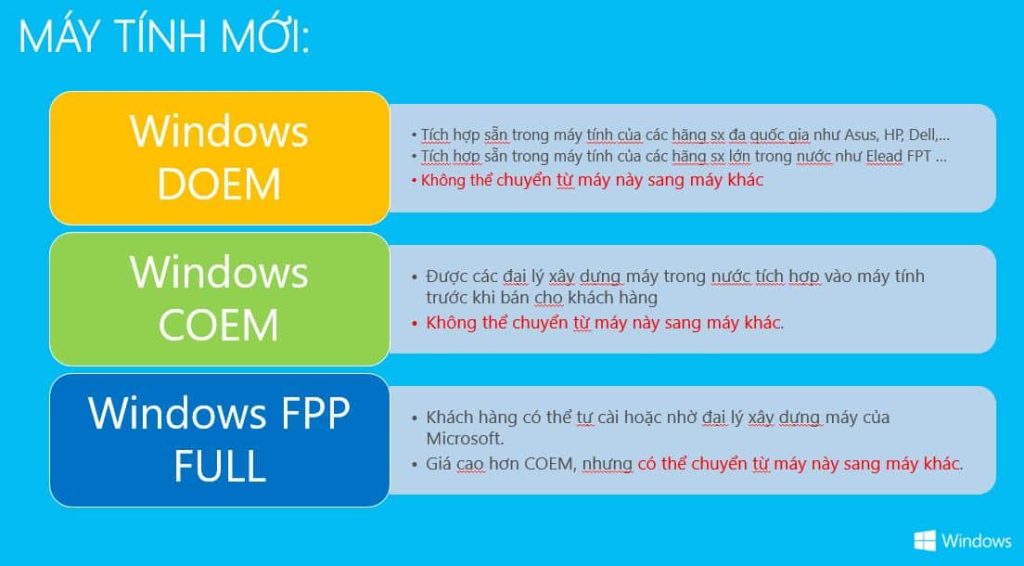 MÁY TÍNH MỚI:

Windows DOEM

• Tích hợp sẵn trong máy tính của các hãng sx đa quốc gia như Asus, HP, Dell,...
• Tích hợp sẵn trong máy tính của các hãng sx lớn trong nước như Elead FPT ...
• Không thể chuyển từ máy này sang máy khác

Windows COEM

• Được các đại lý xây dựng máy trong nước tích hợp vào máy tính trước khi bán cho khách hàng
• Không thể chuyển từ máy này sang máy khác.

Windows FPP FULL

• Khách hàng có thể tự cài hoặc nhờ đại lý xây dựng máy của Microsoft.
• Giá cao hơn COEM, nhưng có thể chuyển từ máy này sang máy khác.

Windows